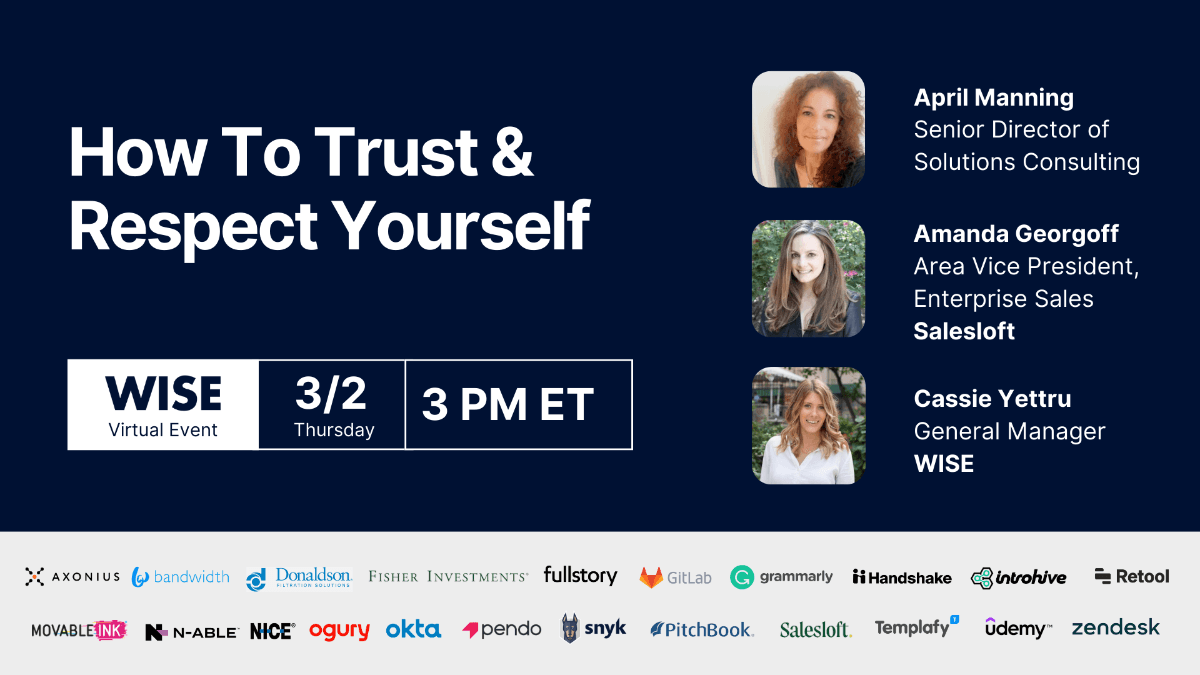 How To Trust & Respect Yourself

WISE
Virtual Event

3/2
Thursday

3 PM ET

April Manning
Senior Director of Solutions Consulting

Amanda Georgoff
Area Vice President, Enterprise Sales
Salesloft

Cassie Yettru
General Manager
WISE

AXONIUS bandwidth Donaldson. FILTRATION SOLUTIONS FISHER INVESTMENTS fullstory GitLab grammarly Handshake introhive Retool

MOVABLE INK N-ABLE NICE ogury okta pendo snyk PitchBook. Salesloft. Templafy udemy zendesk